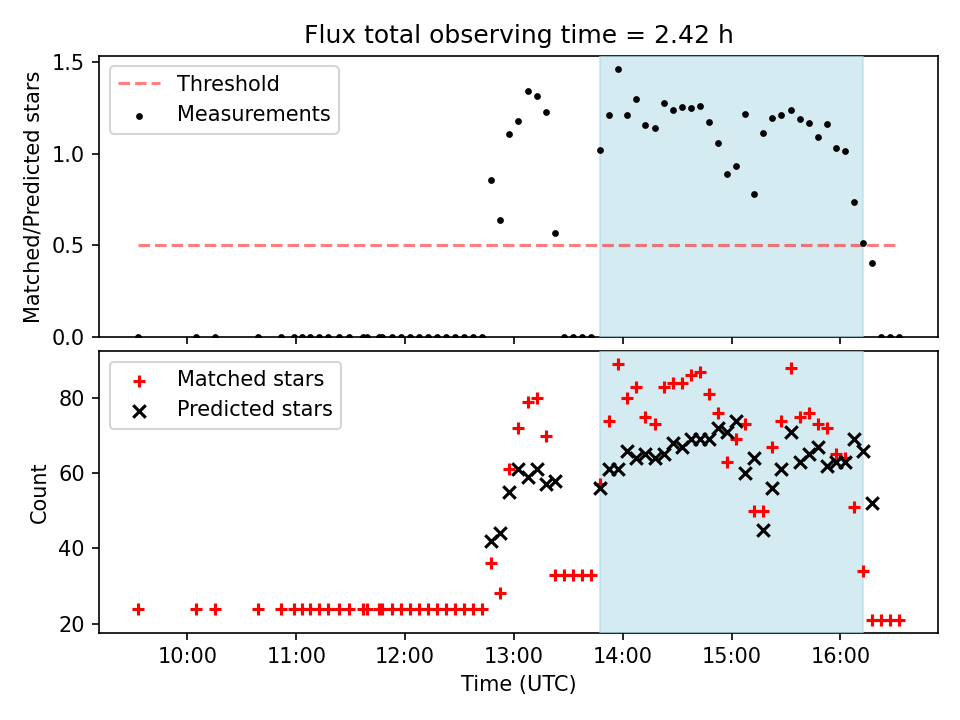 Flux total observing time = 2.42 h

Threshold
Measurements

Matched/Predicted stars

1.5
1.0
0.5
0.0

Matched stars
Predicted stars

Count

80
60
40
20

10:00
11:00
12:00
13:00
14:00
15:00
16:00

Time (UTC)